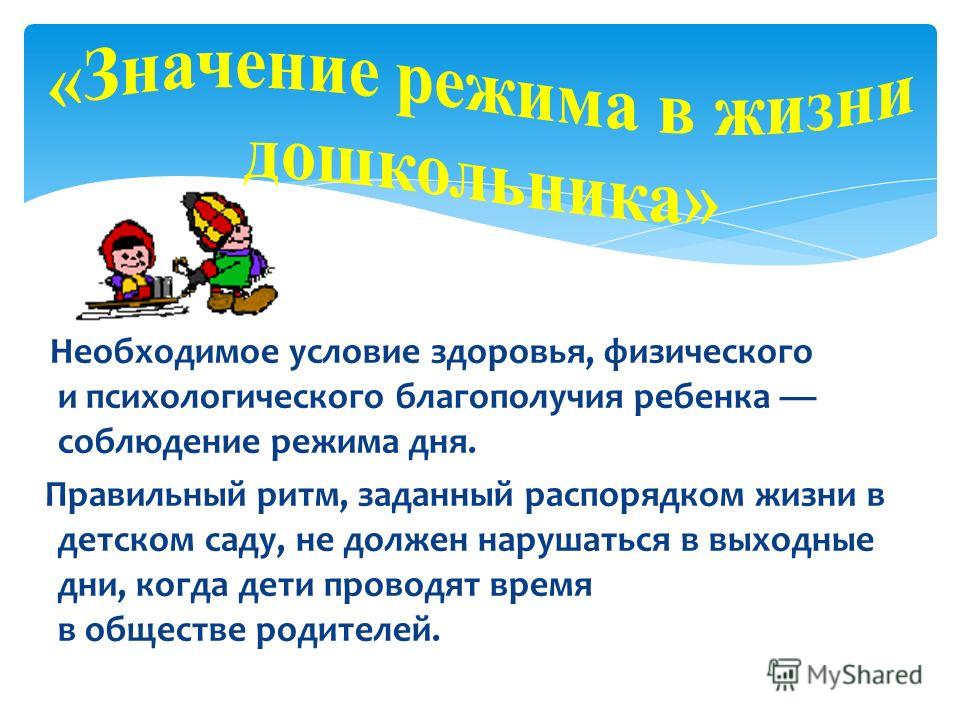 «Значение режима в жизни дошкольника»

Необходимое условие здоровья, физического и психологического благополучия ребенка — соблюдение режима дня.

Правильный ритм, заданный распорядком жизни в детском саду, не должен нарушаться в выходные дни, когда дети проводят время в обществе родителей.

MyShared